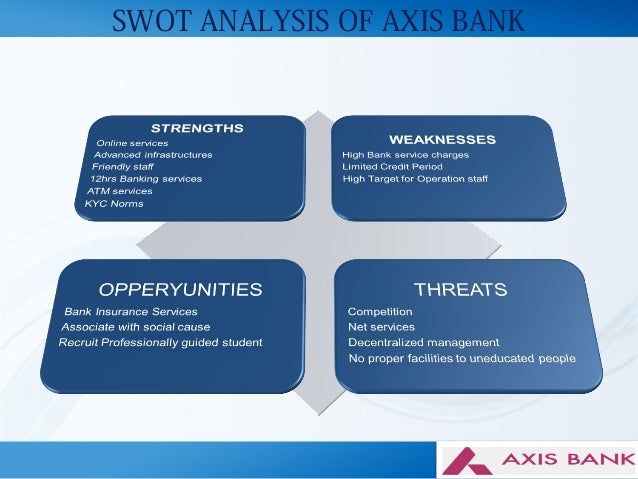 SWOT ANALYSIS OF AXIS BANK

STRENGTHS
Online services
Advanced infrastructures
Friendly staff
12hrs Banking services
ATM services
KYC Norms

WEAKNESSES
High Bank service charges
Limited Credit Period
High Target for Operation staff

OPPERYUNITIES
Bank Insurance Services
Associate with social cause
Recruit Professionally guided student

THREATS
Competition
Net services
Decentralized management
No proper facilities to uneducated people

AXIS BANK